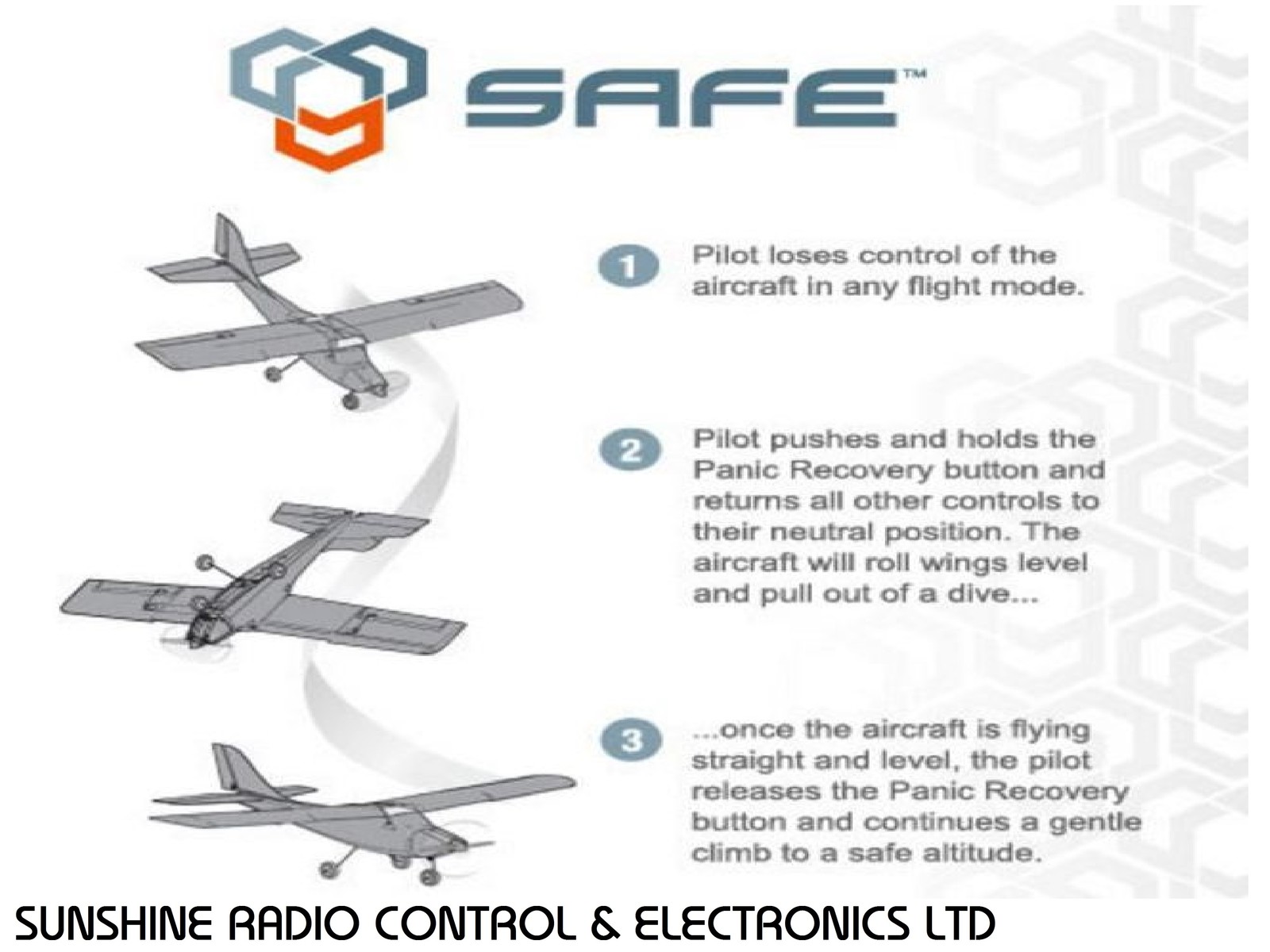 SAFE™

1 Pilot loses control of the aircraft in any flight mode.

2 Pilot pushes and holds the Panic Recovery button and returns all other controls to their neutral position. The aircraft will roll wings level and pull out of a dive...

3 ...once the aircraft is flying straight and level, the pilot releases the Panic Recovery button and continues a gentle climb to a safe altitude.

SUNSHINE RADIO CONTROL & ELECTRONICS LTD